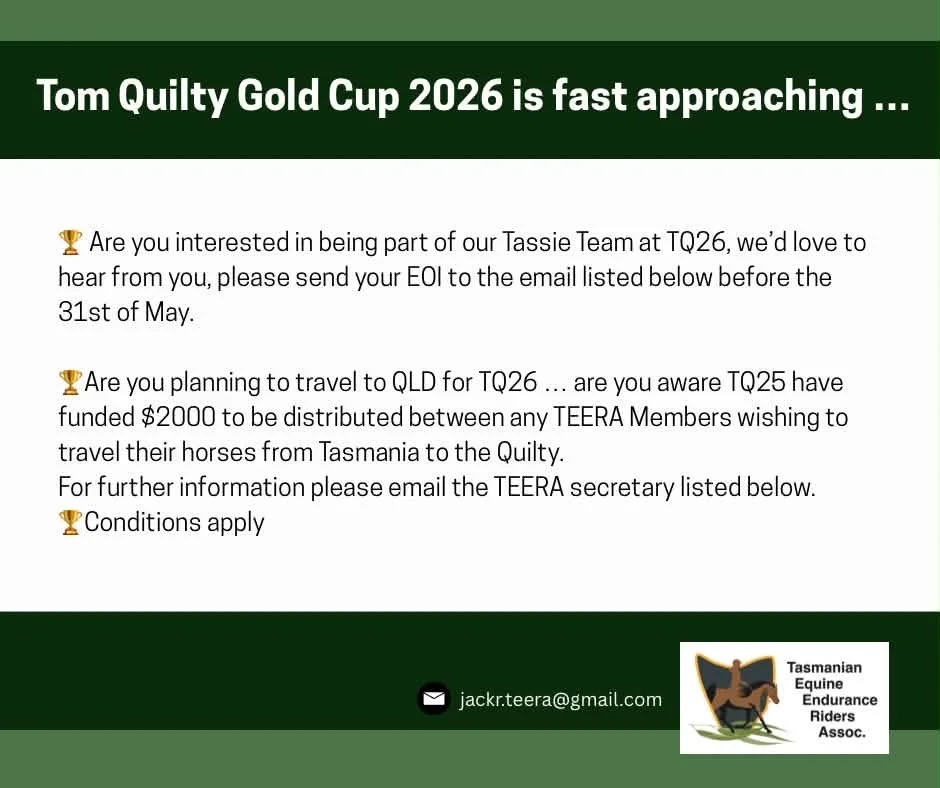 Tom Quilty Gold Cup 2026 is fast approaching ...

🏆 Are you interested in being part of our Tassie Team at TQ26, we'd love to hear from you, please send your EOI to the email listed below before the 31st of May.

🏆Are you planning to travel to QLD for TQ26 … are you aware TQ25 have funded $2000 to be distributed between any TEERA Members wishing to travel their horses from Tasmania to the Quilty.
For further information please email the TEERA secretary listed below.
🏆Conditions apply

jackr.teera@gmail.com

Tasmanian Equine Endurance Riders Assoc.